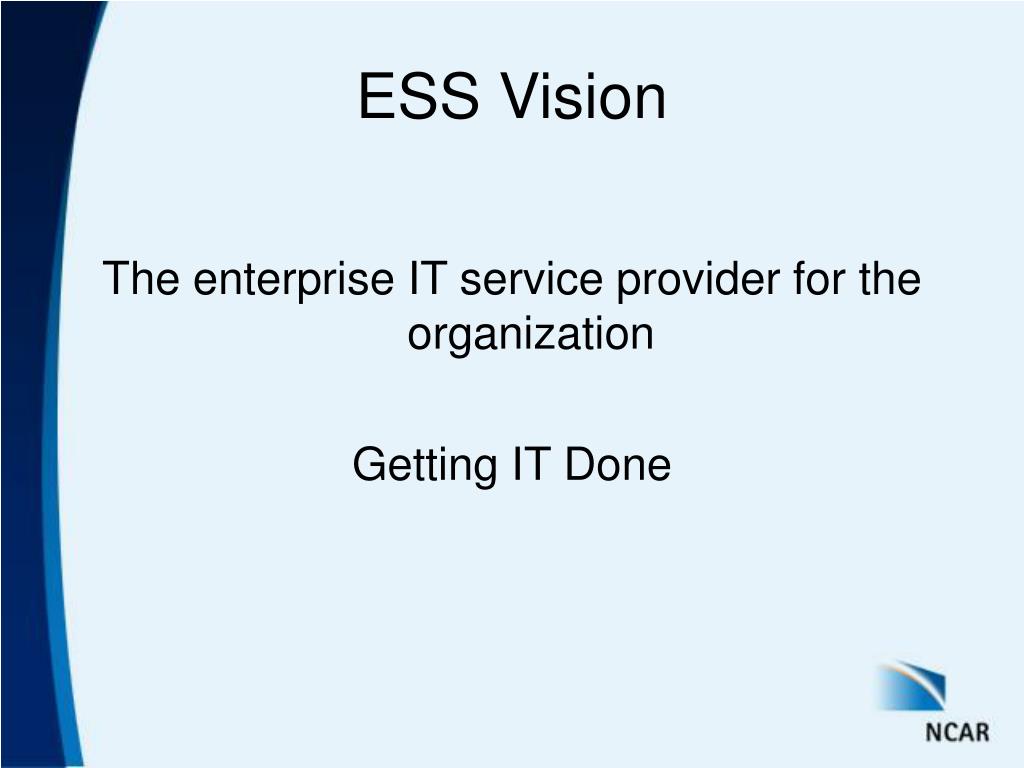 ESS Vision

The enterprise IT service provider for the organization

Getting IT Done

NCAR